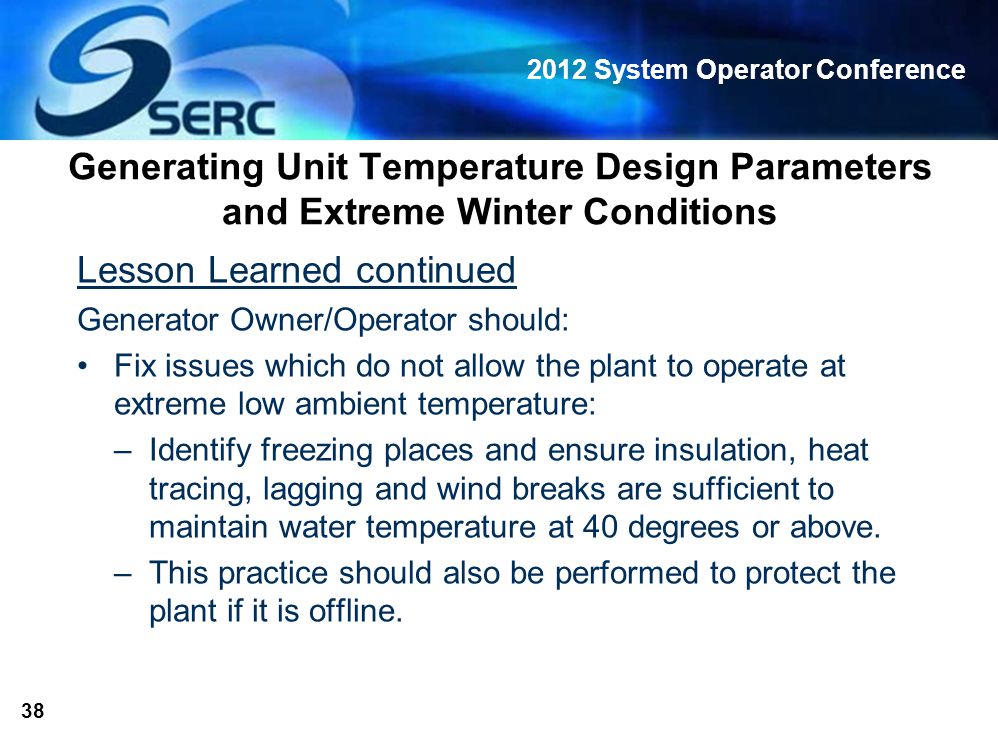 SERC

2012 System Operator Conference

Generating Unit Temperature Design Parameters and Extreme Winter Conditions

Lesson Learned continued

Generator Owner/Operator should:

• Fix issues which do not allow the plant to operate at extreme low ambient temperature:

– Identify freezing places and ensure insulation, heat tracing, lagging and wind breaks are sufficient to maintain water temperature at 40 degrees or above.

– This practice should also be performed to protect the plant if it is offline.

38